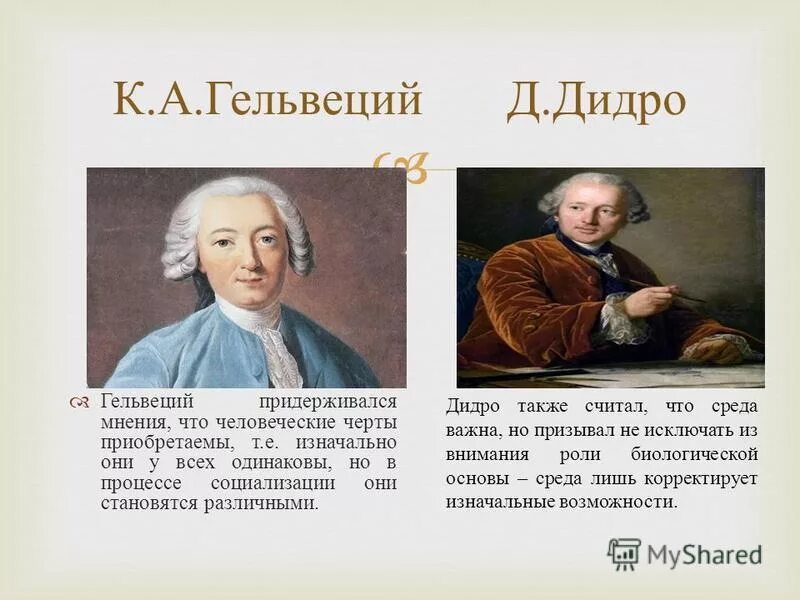 К.А.Гельвеций Д.Дидро

Гельвеций придерживался мнения, что человеческие черты приобретаемы, т.е. изначально они у всех одинаковы, но в процессе социализации они становятся различными.

Дидро также считал, что среда важна, но призывал не исключать из внимания роли биологической основы – среда лишь корректирует изначальные возможности.

MyShared